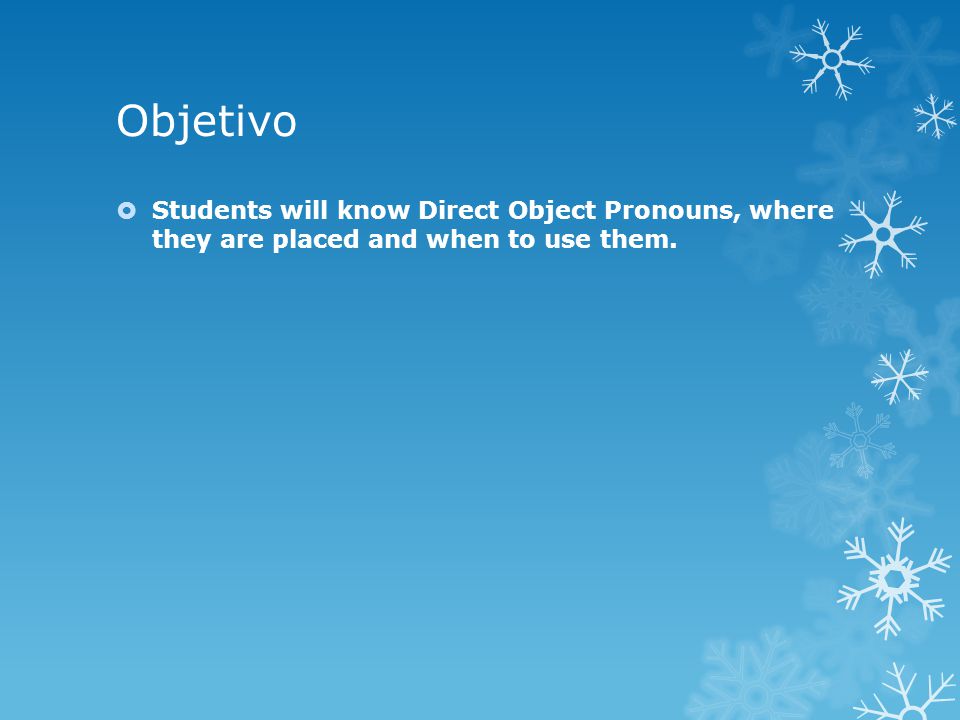 Objetivo

Students will know Direct Object Pronouns, where they are placed and when to use them.